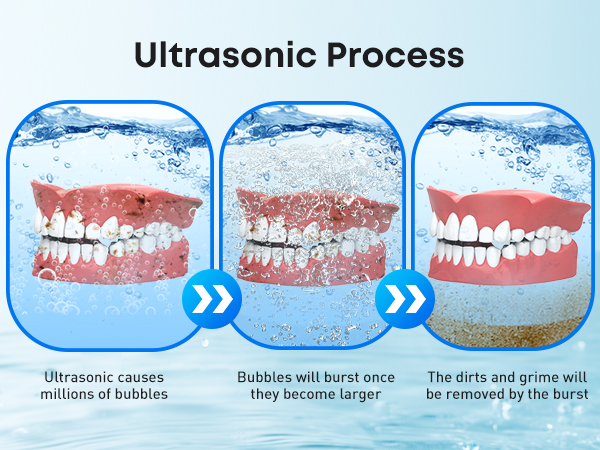 Ultrasonic Process

Ultrasonic causes millions of bubbles

Bubbles will burst once they become larger

The dirts and grime will be removed by the burst